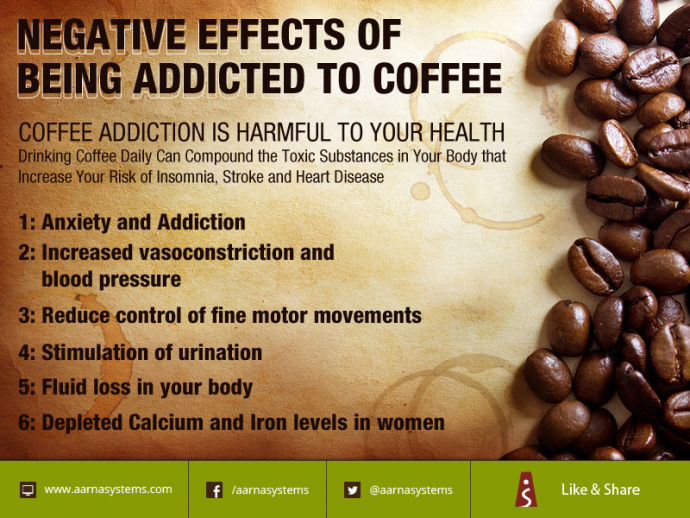 NEGATIVE EFFECTS OF BEING ADDICTED TO COFFEE

COFFEE ADDICTION IS HARMFUL TO YOUR HEALTH
Drinking Coffee Daily Can Compound the Toxic Substances in Your Body that Increase Your Risk of Insomnia, Stroke and Heart Disease

1: Anxiety and Addiction
2: Increased vasoconstriction and blood pressure
3: Reduce control of fine motor movements
4: Stimulation of urination
5: Fluid loss in your body
6: Depleted Calcium and Iron levels in women

www.aarnasystems.com
/aarnasystems
@aarnasystems
Like & Share